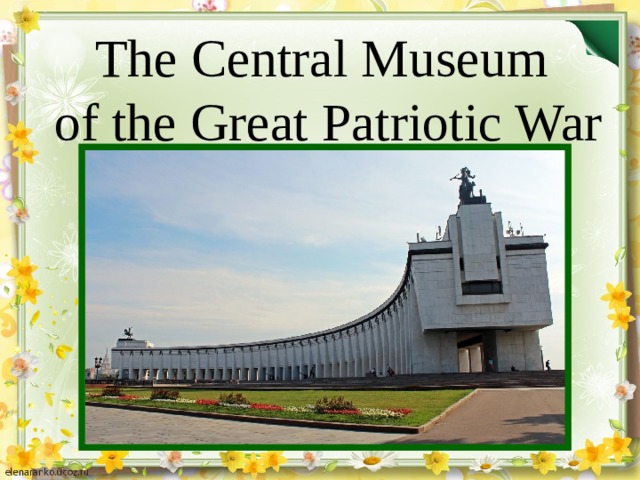 The Central Museum of the Great Patriotic War

elenararko.ucoz.ru